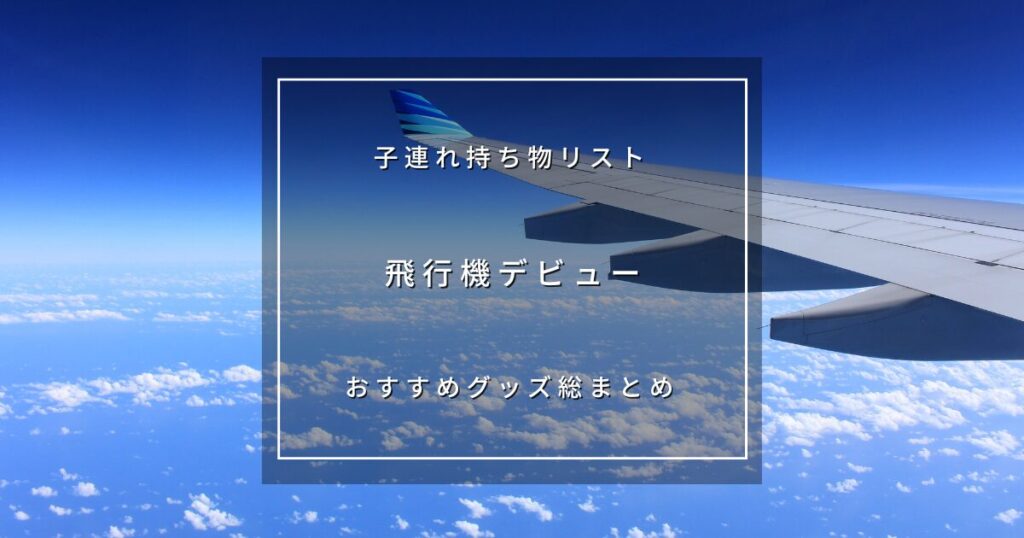 子連れ持ち物リスト

飛行機デビュー

おすすめグッズ総まとめ